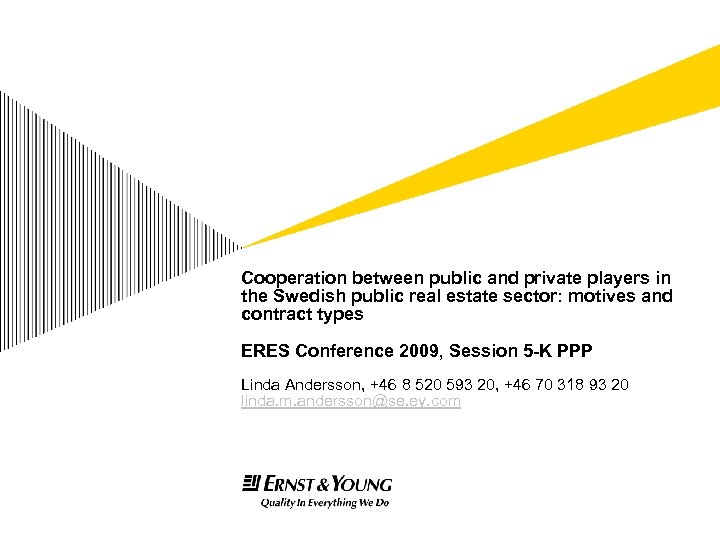 Cooperation between public and private players in the Swedish public real estate sector: motives and contract types

ERES Conference 2009, Session 5-K PPP

Linda Andersson, +46 8 520 593 20, +46 70 318 93 20
linda.m.andersson@se.ey.com

ERNST & YOUNG
Quality In Everything We Do